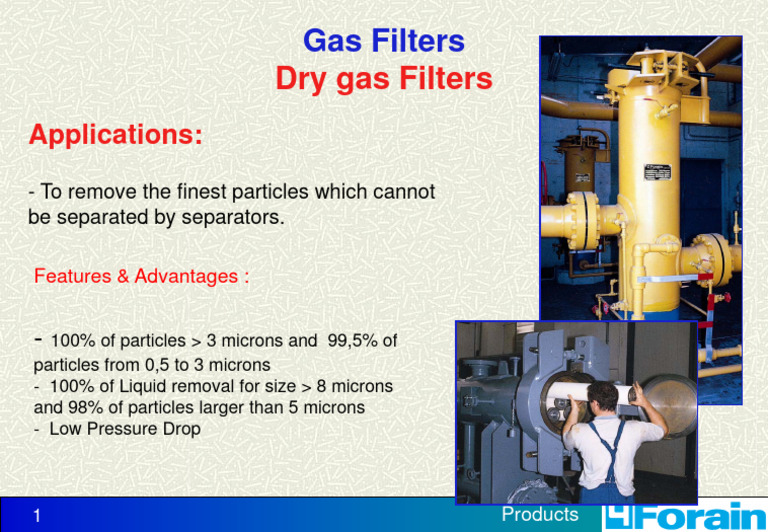 Gas Filters
Dry gas Filters

Applications:

- To remove the finest particles which cannot be separated by separators.

Features & Advantages :

- 100% of particles > 3 microns and 99,5% of particles from 0,5 to 3 microns
- 100% of Liquid removal for size > 8 microns and 98% of particles larger than 5 microns
- Low Pressure Drop

1

Products

Forain